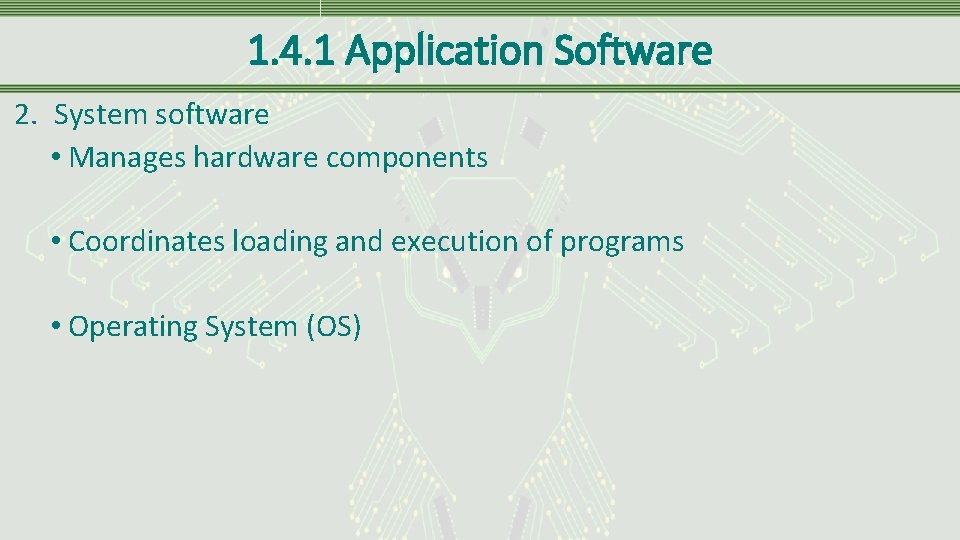 1.4.1 Application Software

2. System software

• Manages hardware components

• Coordinates loading and execution of programs

• Operating System (OS)